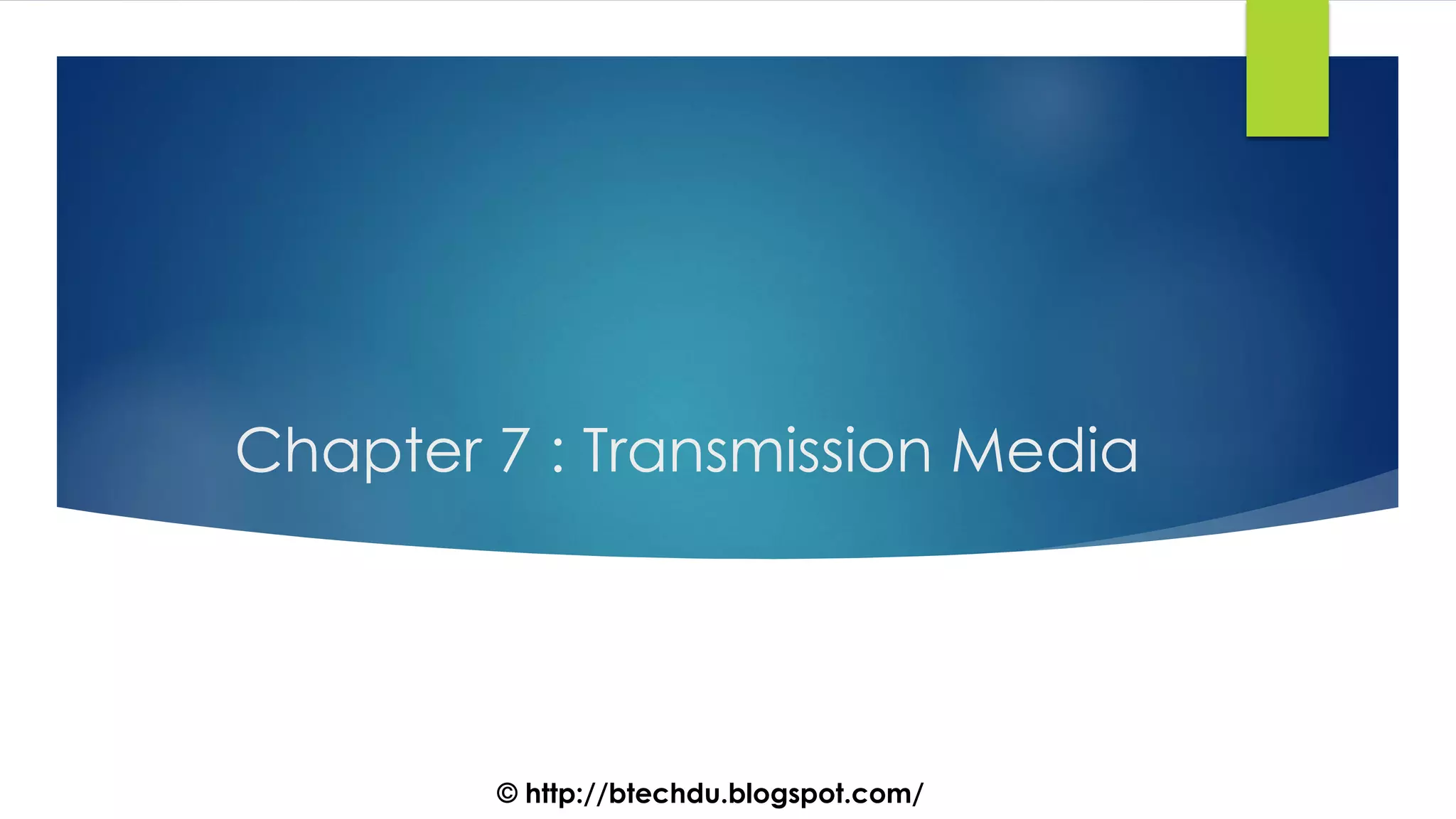 Chapter 7 : Transmission Media

© http://btechdu.blogspot.com/